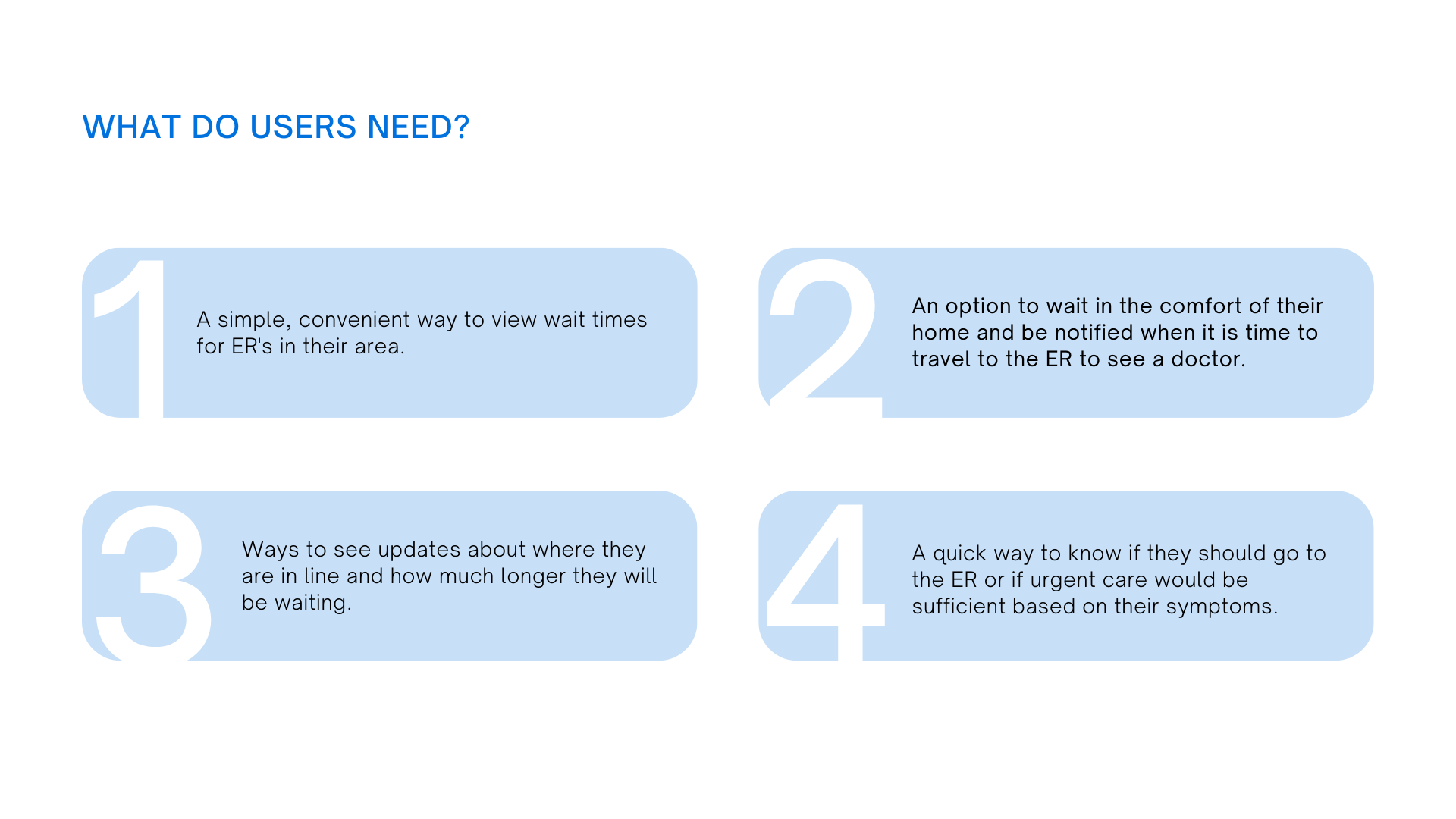 WHAT DO USERS NEED?

1

A simple, convenient way to view wait times for ER's in their area.

2

An option to wait in the comfort of their home and be notified when it is time to travel to the ER to see a doctor.

3

Ways to see updates about where they are in line and how much longer they will be waiting.

4

A quick way to know if they should go to the ER or if urgent care would be sufficient based on their symptoms.